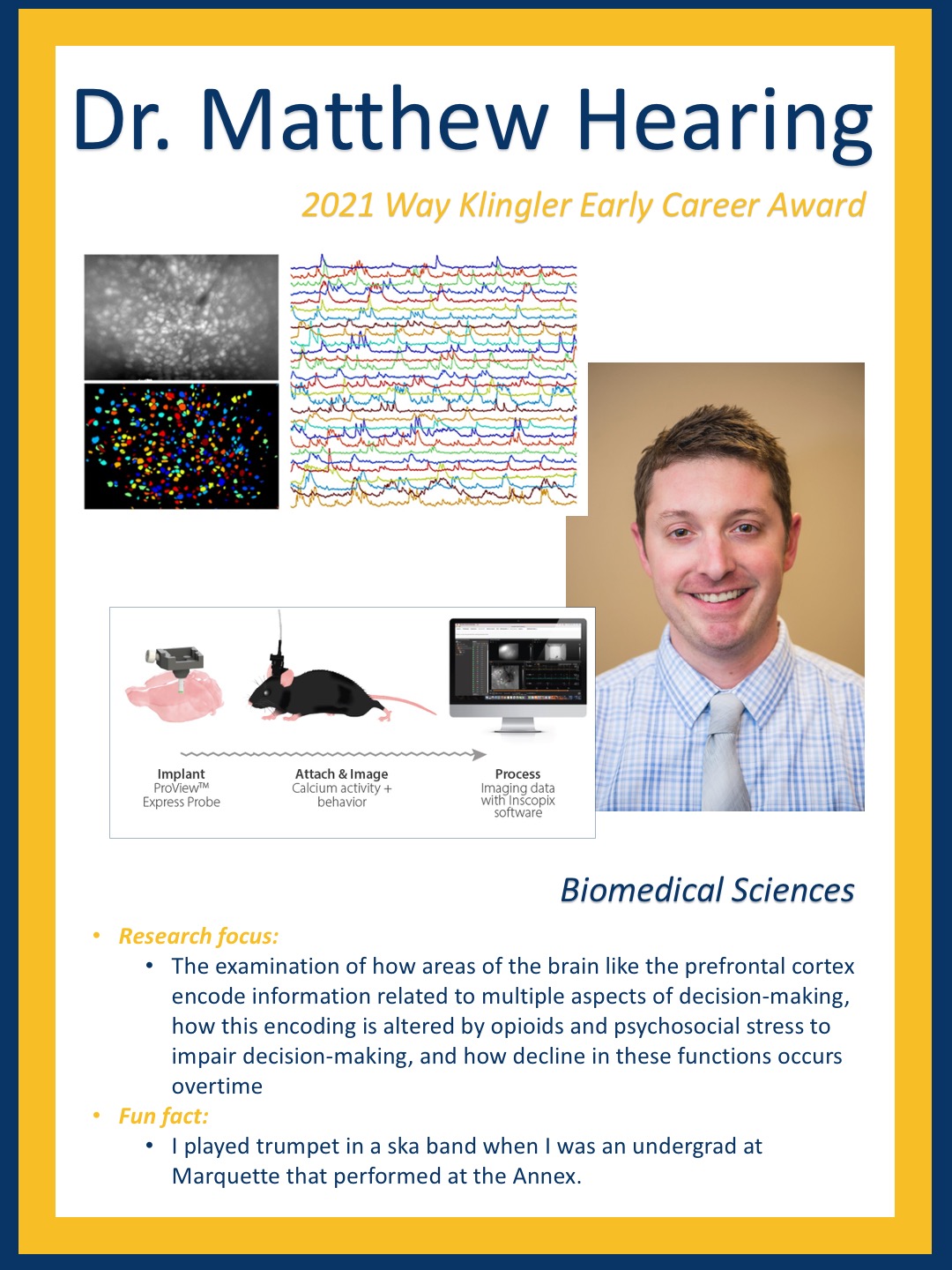 Dr. Matthew Hearing

2021 Way Klingler Early Career Award

Implant
ProView™
Express Probe

Attach & Image
Calcium activity + behavior

Process
Imaging data with Inscopix software

Biomedical Sciences

• Research focus:
  • The examination of how areas of the brain like the prefrontal cortex encode information related to multiple aspects of decision-making, how this encoding is altered by opioids and psychosocial stress to impair decision-making, and how decline in these functions occurs overtime
• Fun fact:
  • I played trumpet in a ska band when I was an undergrad at Marquette that performed at the Annex.